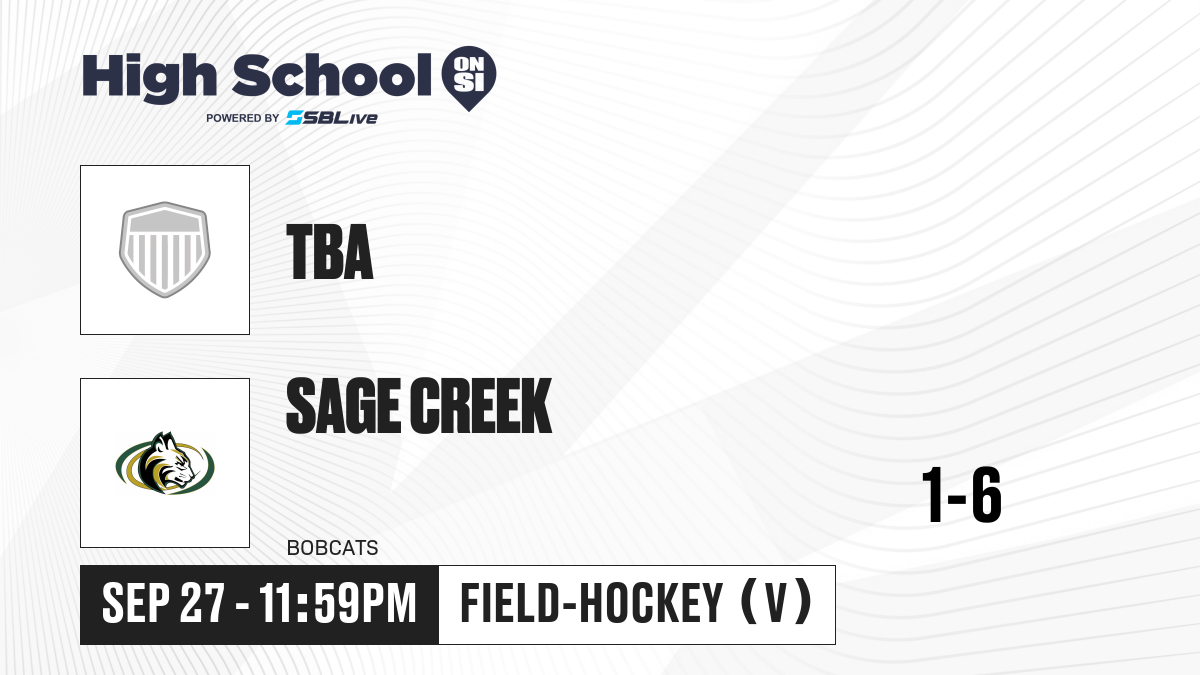 High School ON SI
POWERED BY SBLive

TBA

SAGE CREEK

BOBCATS

1-6

SEP 27 - 11:59PM

FIELD-HOCKEY (V)